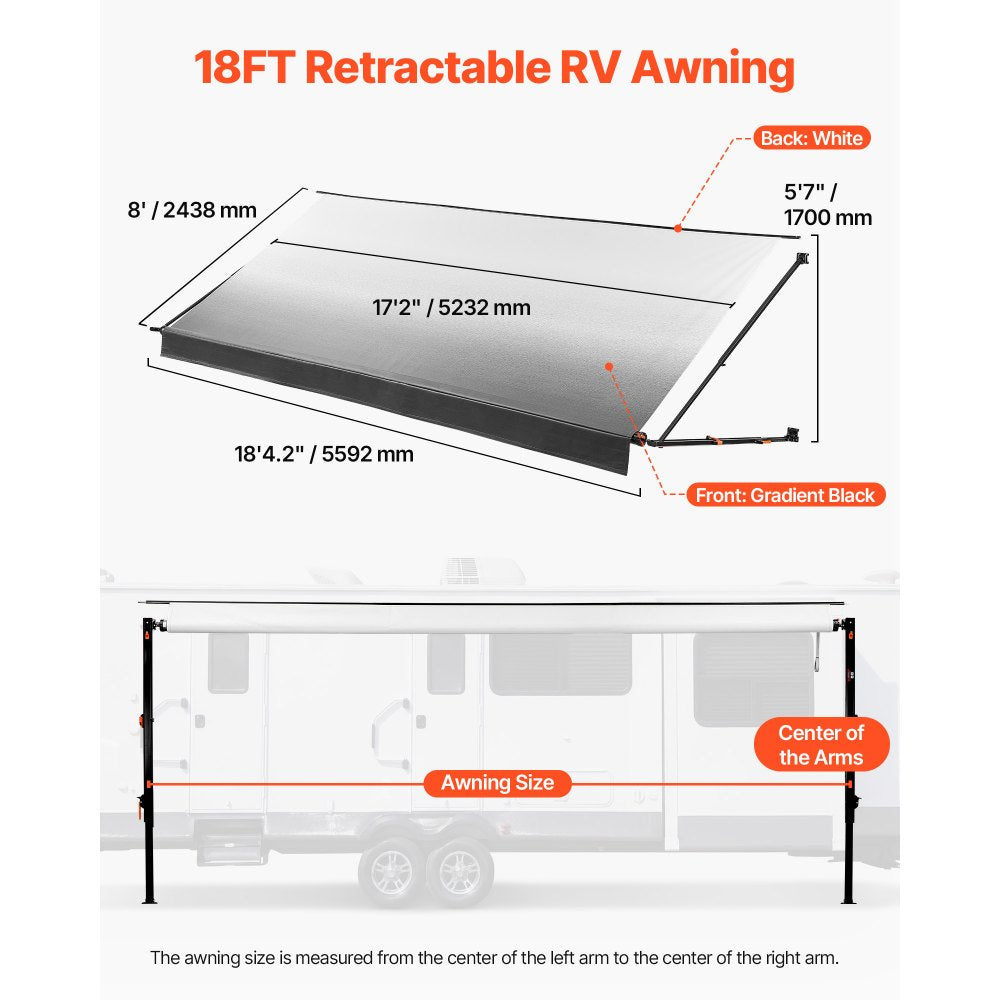 18FT Retractable RV Awning

Back: White

8' / 2438 mm

5'7" / 1700 mm

17'2" / 5232 mm

18'4.2" / 5592 mm

Front: Gradient Black

Center of the Arms

Awning Size

The awning size is measured from the center of the left arm to the center of the right arm.